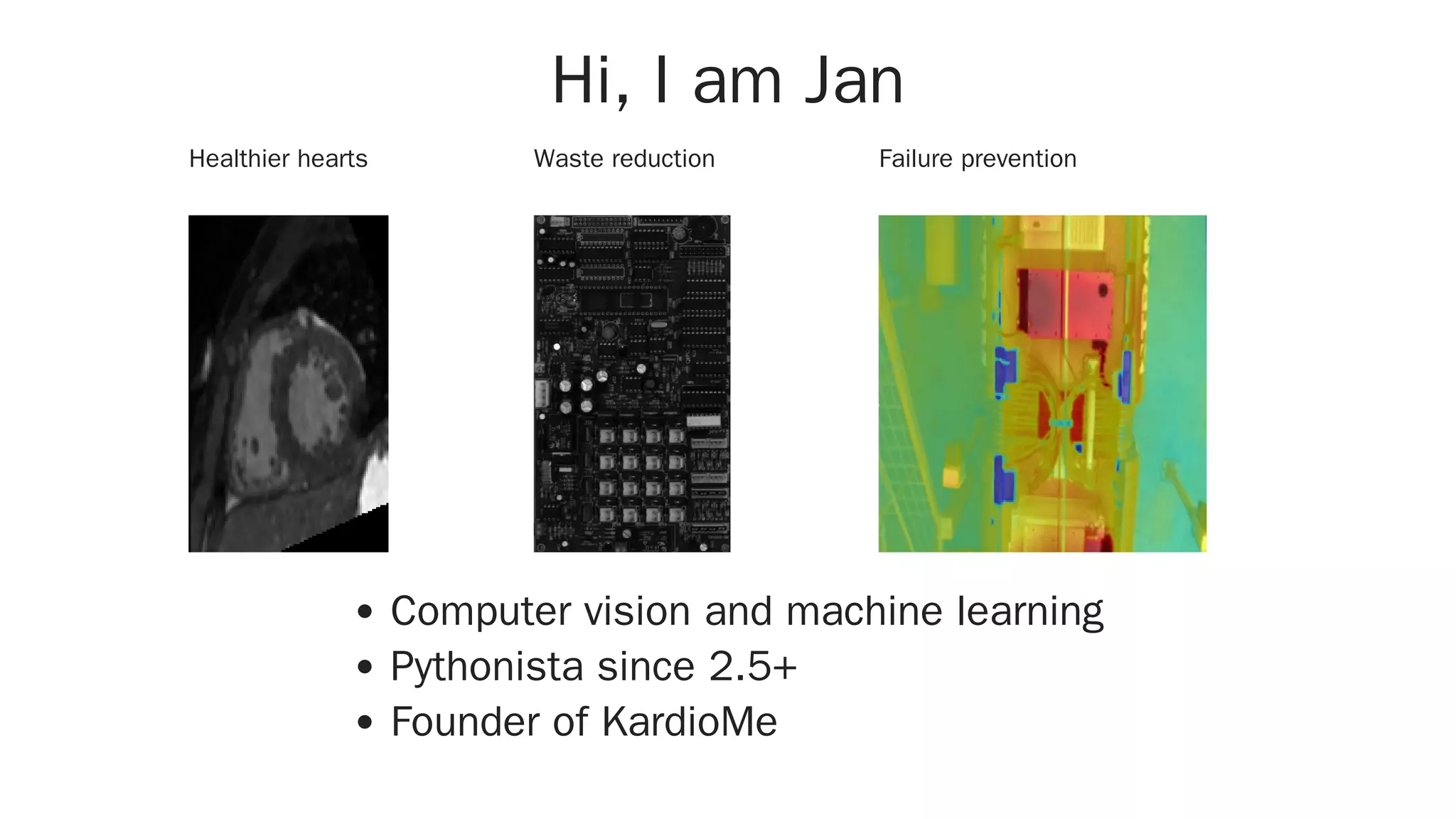 Hi, I am Jan

Healthier hearts

Waste reduction

Failure prevention

• Computer vision and machine learning
• Pythonista since 2.5+
• Founder of KardioMe